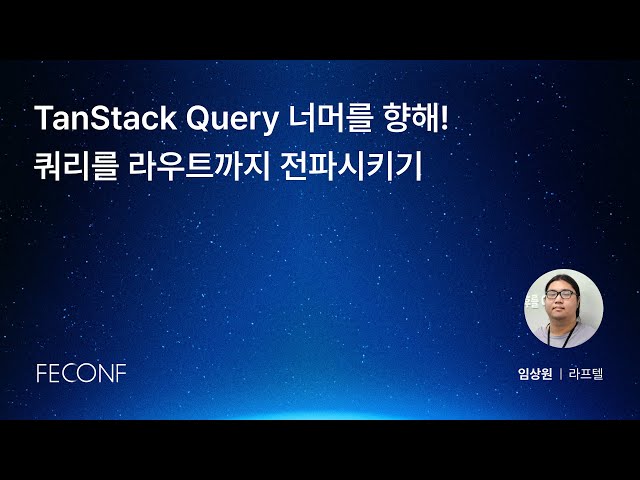 TanStack Query 너머를 향해!
쿼리를 라우트까지 전파시키기

FECONF

임상원 | 라프텔